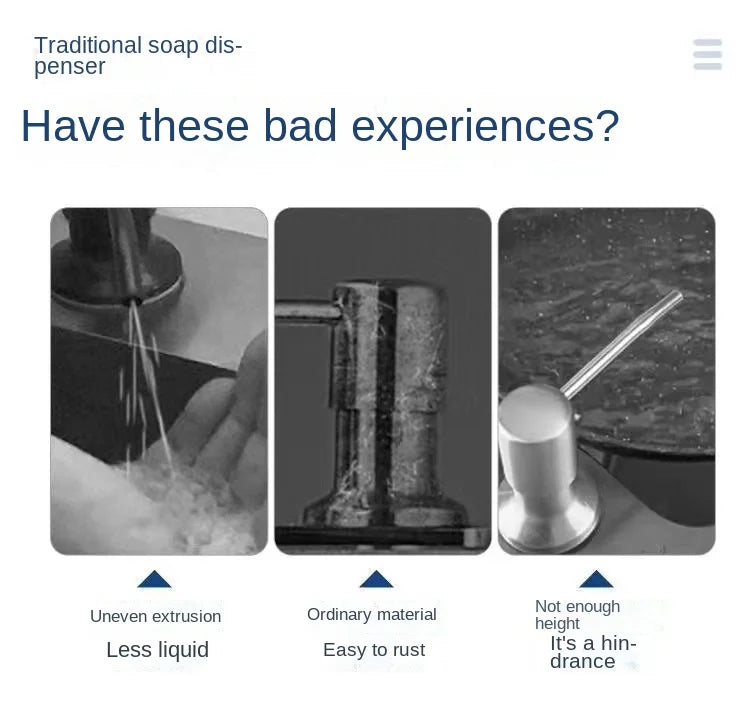 Traditional soap dispenser

Have these bad experiences?

Uneven extrusion

Less liquid

Ordinary material

Easy to rust

Not enough height

It's a hindrance